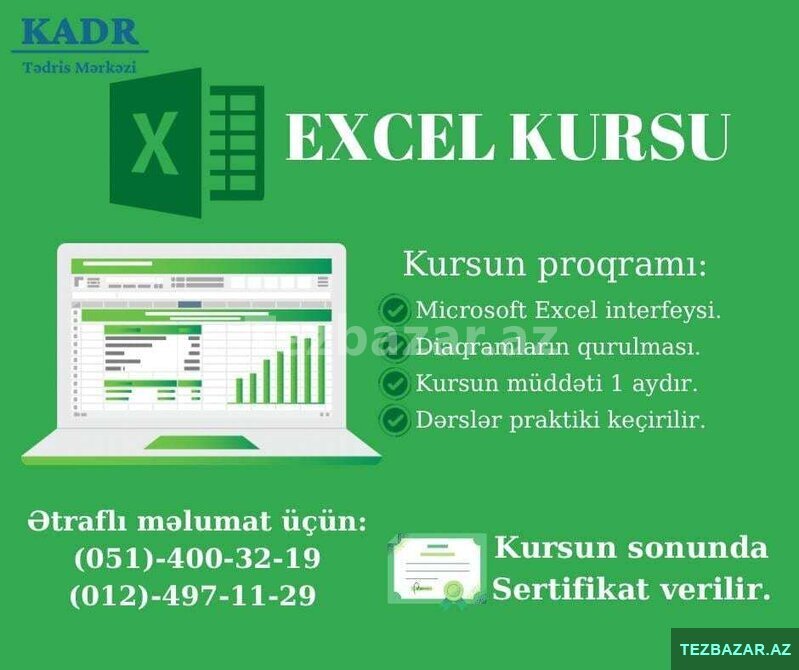 KADR
Tədris Mərkəzi

X

EXCEL KURSU

Kursun proqramı:
Microsoft Excel interfeysi.
Diaqramların qurulması.
Kursun müddəti 1 aydır.
Dərslər praktiki keçirilir.

tezbazar.az

Ətraflı məlumat üçün:
(051)-400-32-19
(012)-497-11-29

Kursun sonunda
Sertifikat verilir.

TEZBAZAR.AZ